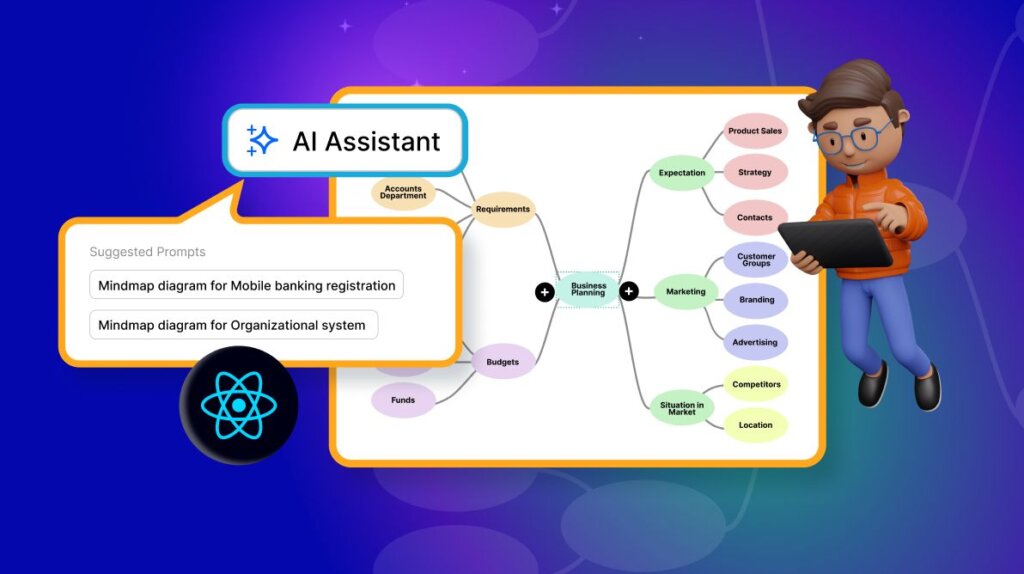 AI Assistant

Suggested Prompts

Mindmap diagram for Mobile banking registration

Mindmap diagram for Organizational system

Accounts Department

Requirements

Budgets

Funds

Business Planning

Expectation

Product Sales

Strategy

Contacts

Marketing

Customer Groups

Branding

Advertising

Situation in Market

Competitors

Location